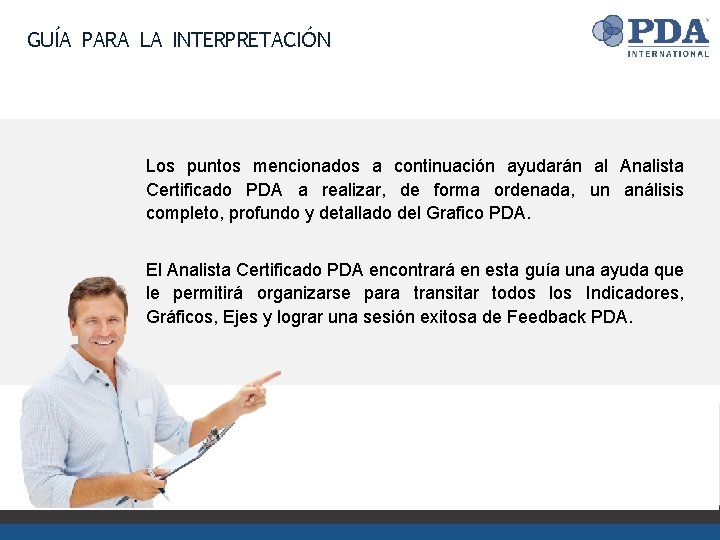 GUÍA PARA LA INTERPRETACIÓN

PDA INTERNATIONAL

Los puntos mencionados a continuación ayudarán al Analista Certificado PDA a realizar, de forma ordenada, un análisis completo, profundo y detallado del Grafico PDA.

El Analista Certificado PDA encontrará en esta guía una ayuda que le permitirá organizarse para transitar todos los Indicadores, Gráficos, Ejes y lograr una sesión exitosa de Feedback PDA.